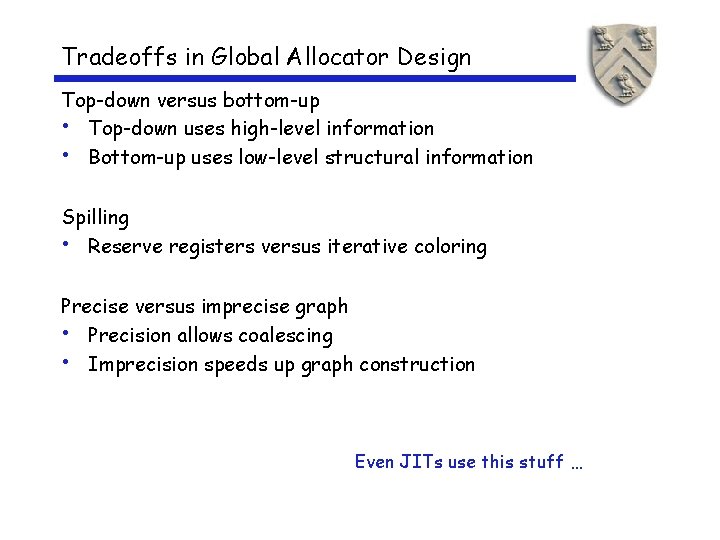 Tradeoffs in Global Allocator Design

Top-down versus bottom-up
• Top-down uses high-level information
• Bottom-up uses low-level structural information

Spilling
• Reserve registers versus iterative coloring

Precise versus imprecise graph
• Precision allows coalescing
• Imprecision speeds up graph construction

Even JITs use this stuff …